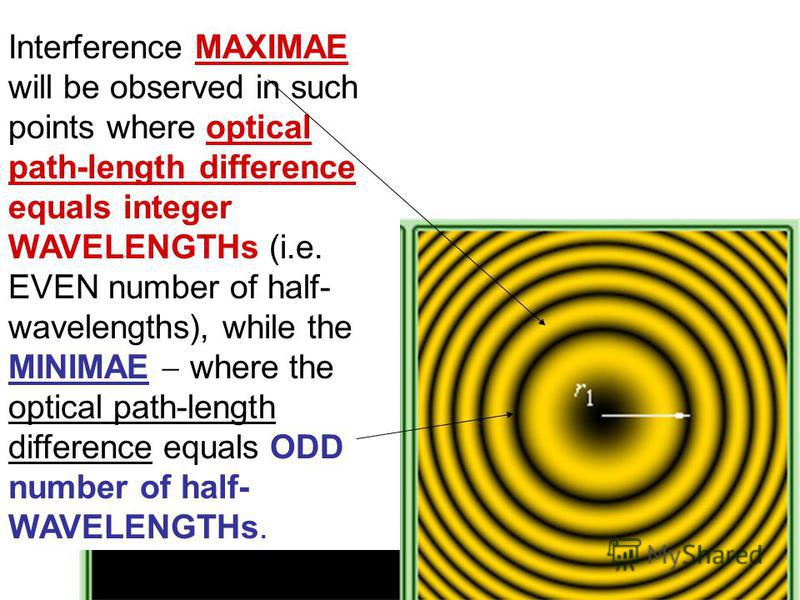 Interference MAXIMAE will be observed in such points where optical path-length difference equals integer WAVELENGTHs (i.e. EVEN number of half-wavelengths), while the MINIMAE – where the optical path-length difference equals ODD number of half-WAVELENGTHs.

$r_1$

MyShared